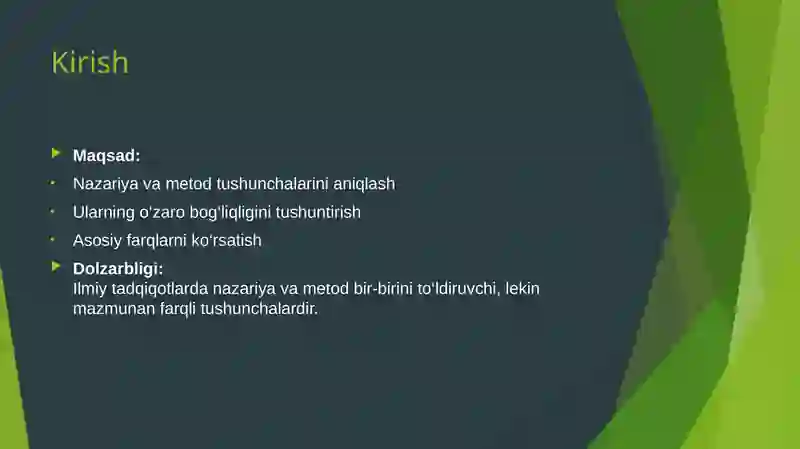 Kirish

Maqsad:

Nazariya va metod tushunchalarini aniqlash

Ularning o'zaro bog'liqligini tushuntirish

Asosiy farqlarni ko'rsatish

Dolzarbligi:
Ilmiy tadqiqotlarda nazariya va metod bir-birini to'ldiruvchi, lekin mazmunan farqli tushunchalardir.